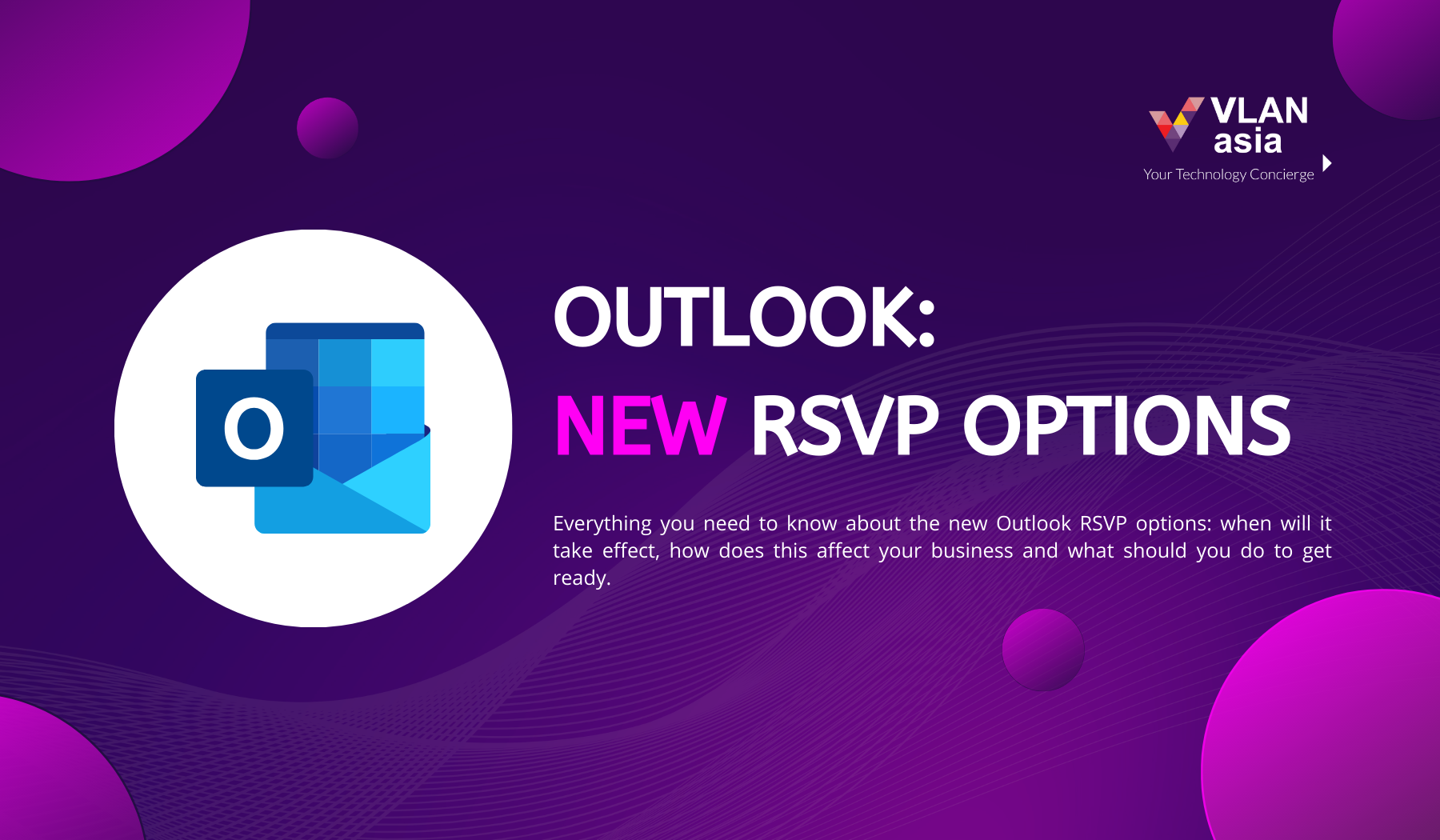 VLAN asia
Your Technology Concierge

O

OUTLOOK:
NEW RSVP OPTIONS

Everything you need to know about the new Outlook RSVP options: when will it take effect, how does this affect your business and what should you do to get ready.